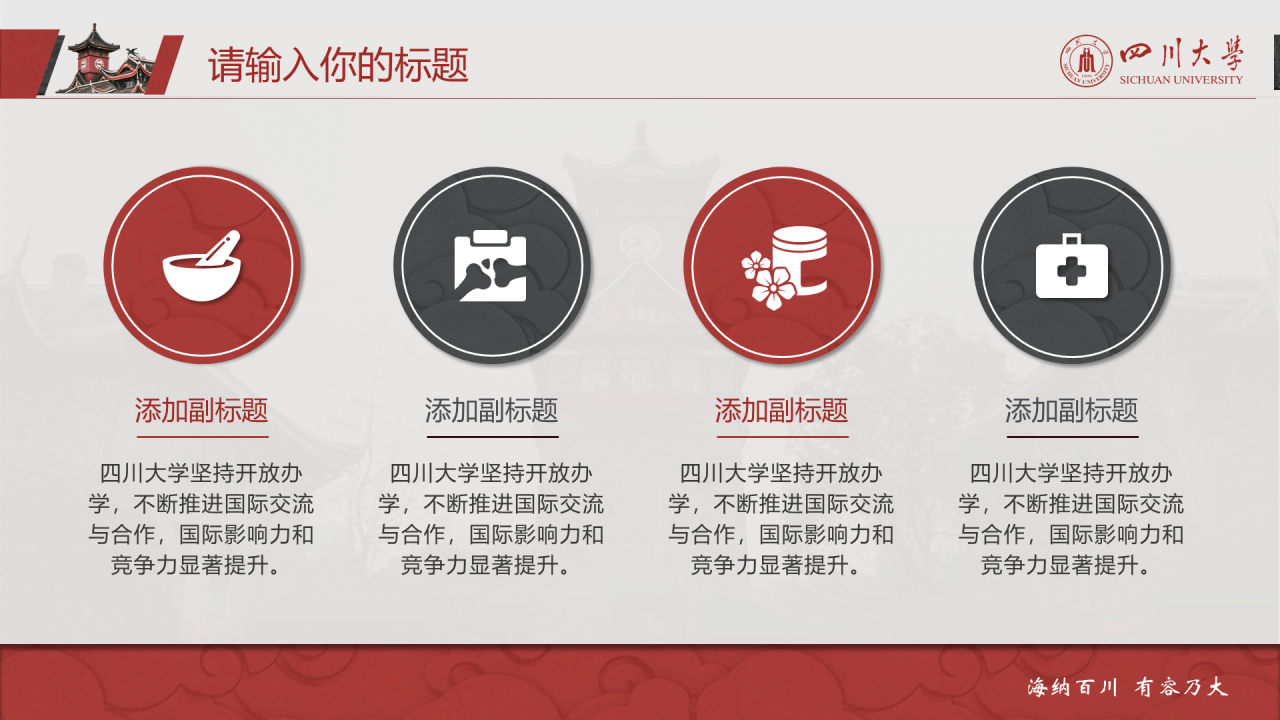 请输入你的标题

四川大學
SICHUAN UNIVERSITY

添加副标题

四川大学坚持开放办学，不断推进国际交流与合作，国际影响力和竞争力显著提升。

添加副标题

四川大学坚持开放办学，不断推进国际交流与合作，国际影响力和竞争力显著提升。

添加副标题

四川大学坚持开放办学，不断推进国际交流与合作，国际影响力和竞争力显著提升。

添加副标题

四川大学坚持开放办学，不断推进国际交流与合作，国际影响力和竞争力显著提升。

海纳百川 有容乃大